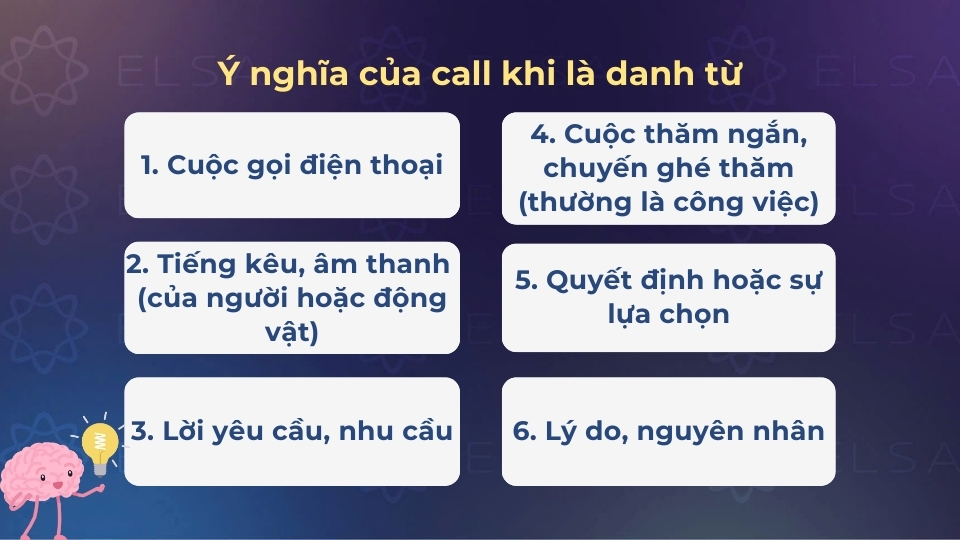 Ý nghĩa của call khi là danh từ

1. Cuộc gọi điện thoại

2. Tiếng kêu, âm thanh (của người hoặc động vật)

3. Lời yêu cầu, nhu cầu

4. Cuộc thăm ngắn, chuyến ghé thăm (thường là công việc)

5. Quyết định hoặc sự lựa chọn

6. Lý do, nguyên nhân

ELSA